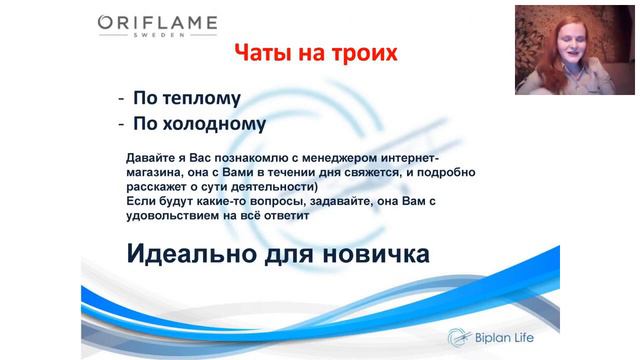 ORIFLAME
SWEDEN

Чаты на троих

- По теплому
- По холодному

Давайте я Вас познакомлю с менеджером интернет-магазина, она с Вами в течении дня свяжется, и подробно расскажет о сути деятельности)
Если будут какие-то вопросы, задавайте, она Вам с удовольствием на всё ответит

Идеально для новичка

Biplan Life